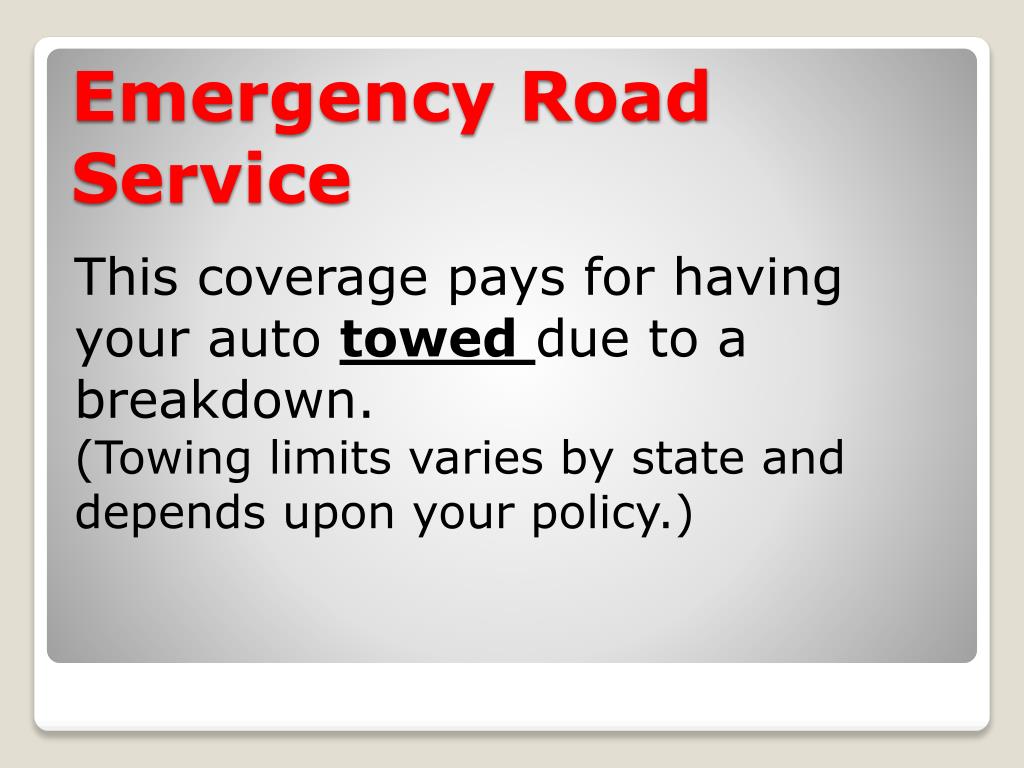 Emergency Road Service

This coverage pays for having your auto towed due to a breakdown.
(Towing limits varies by state and depends upon your policy.)